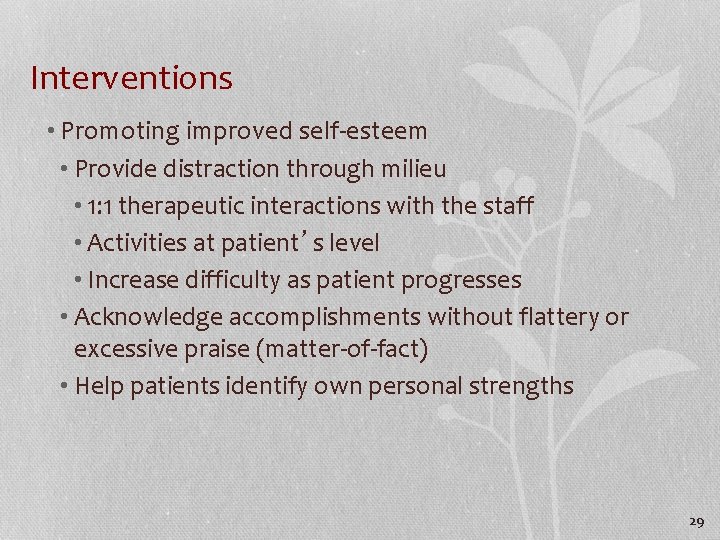 Interventions

• Promoting improved self-esteem
• Provide distraction through milieu
• 1:1 therapeutic interactions with the staff
• Activities at patient’s level
• Increase difficulty as patient progresses
• Acknowledge accomplishments without flattery or excessive praise (matter-of-fact)
• Help patients identify own personal strengths

29